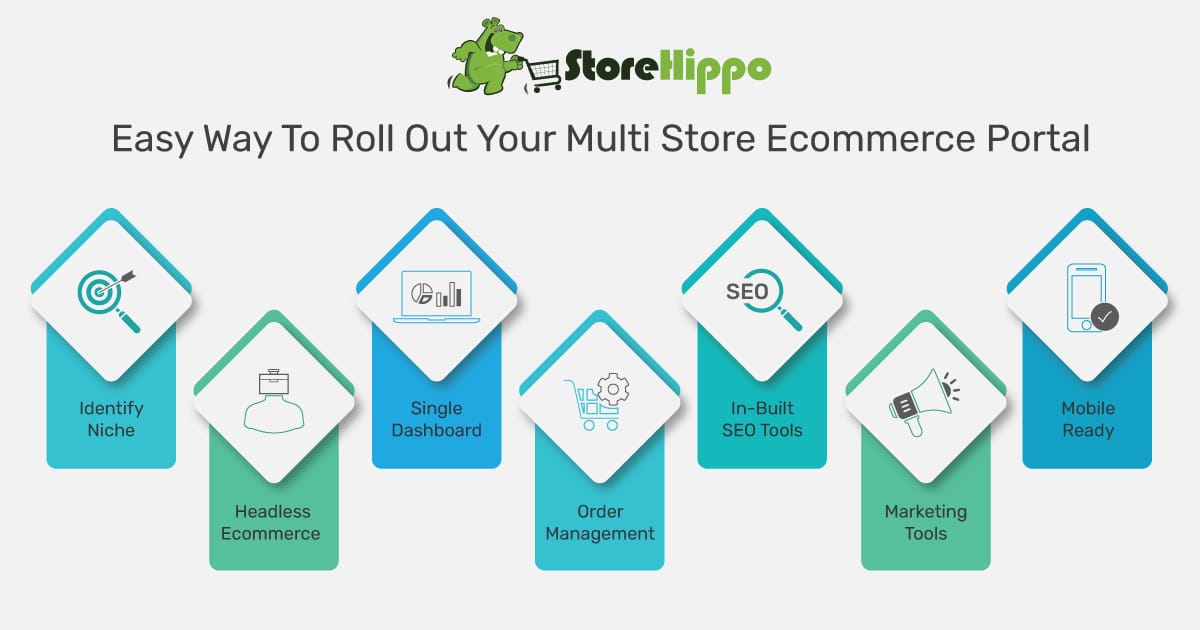 StoreHippo

Easy Way To Roll Out Your Multi Store Ecommerce Portal

Identify Niche

Headless Ecommerce

Single Dashboard

Order Management

SEO

In-Built SEO Tools

Marketing Tools

Mobile Ready